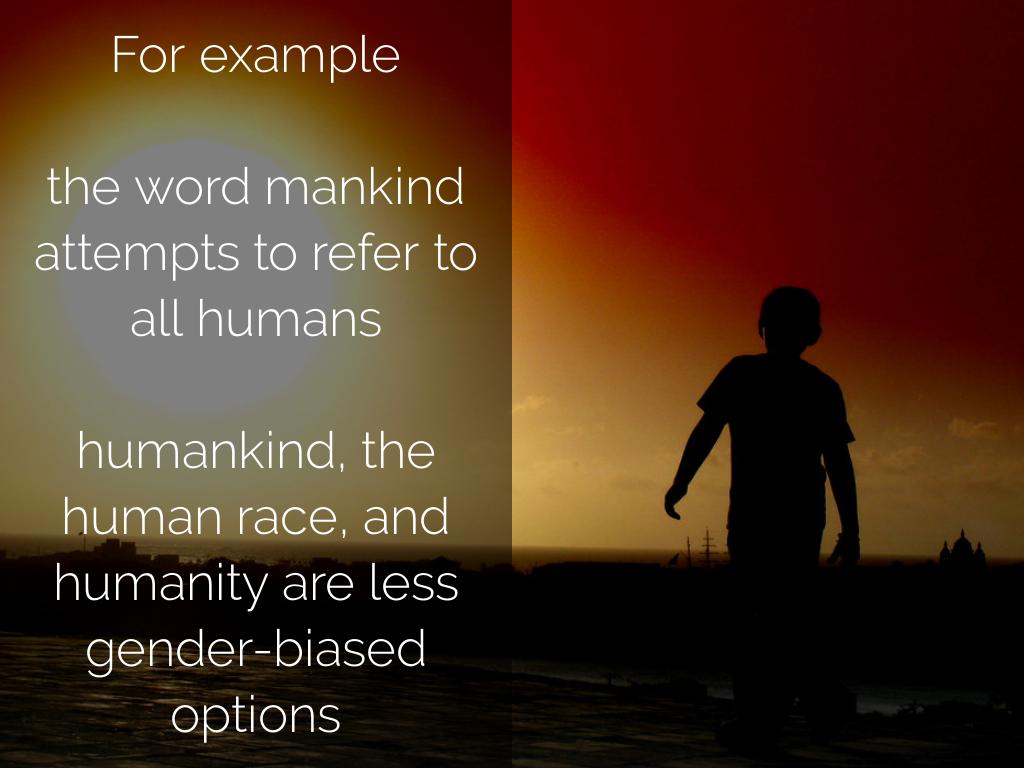 For example

the word mankind attempts to refer to all humans

humankind, the human race, and humanity are less gender-biased options